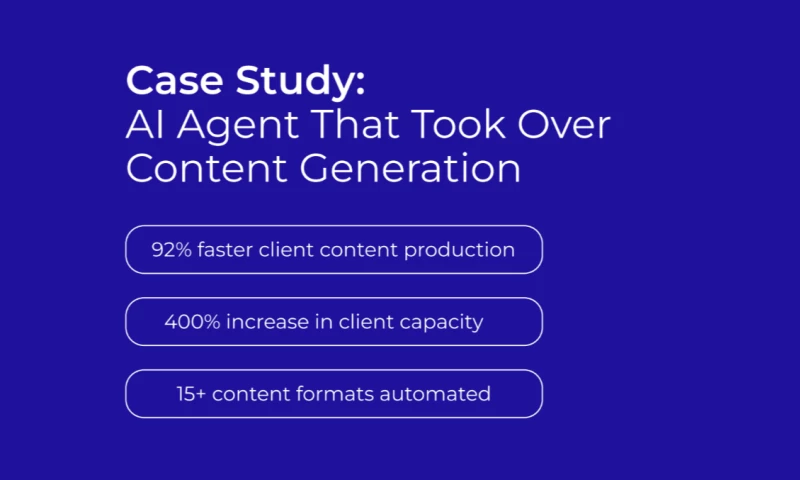 Case Study:
AI Agent That Took Over Content Generation

92% faster client content production

400% increase in client capacity

15+ content formats automated